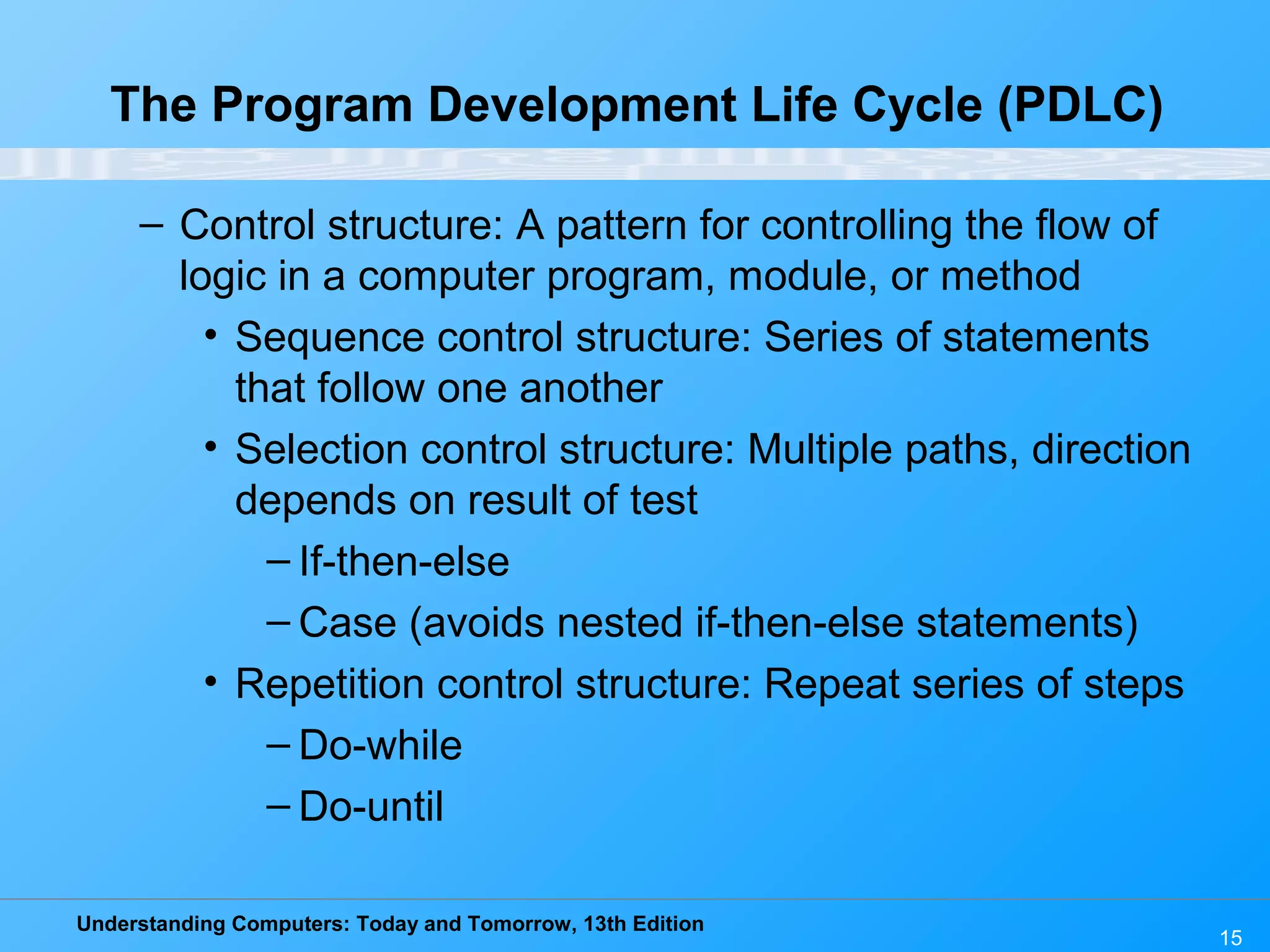 The Program Development Life Cycle (PDLC)

– Control structure: A pattern for controlling the flow of logic in a computer program, module, or method

• Sequence control structure: Series of statements that follow one another

• Selection control structure: Multiple paths, direction depends on result of test

– If-then-else

– Case (avoids nested if-then-else statements)

• Repetition control structure: Repeat series of steps

– Do-while

– Do-until

Understanding Computers: Today and Tomorrow, 13th Edition

15